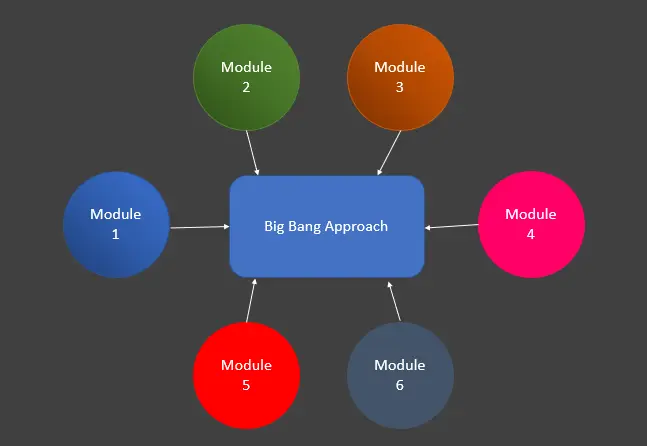 Module 2

Module 3

Module 1

Big Bang Approach

Module 4

Module 5

Module 6